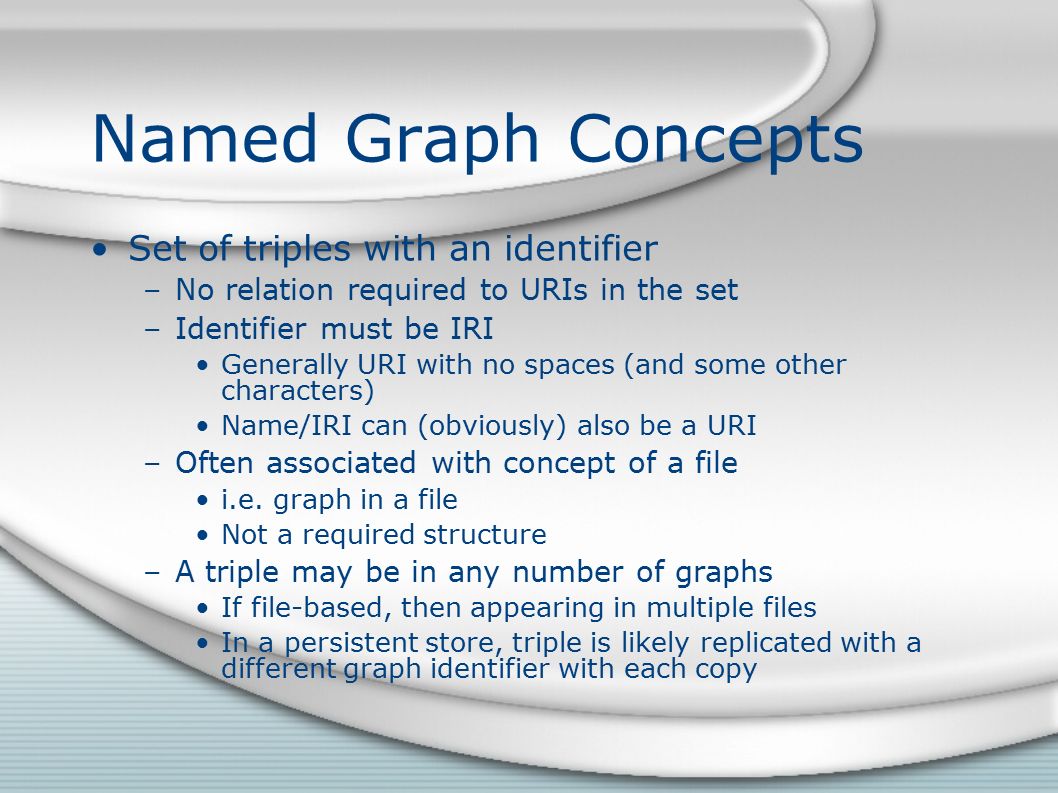 Named Graph Concepts

• Set of triples with an identifier
– No relation required to URIs in the set
– Identifier must be IRI
• Generally URI with no spaces (and some other characters)
• Name/IRI can (obviously) also be a URI
– Often associated with concept of a file
• i.e. graph in a file
• Not a required structure
– A triple may be in any number of graphs
• If file-based, then appearing in multiple files
• In a persistent store, triple is likely replicated with a different graph identifier with each copy